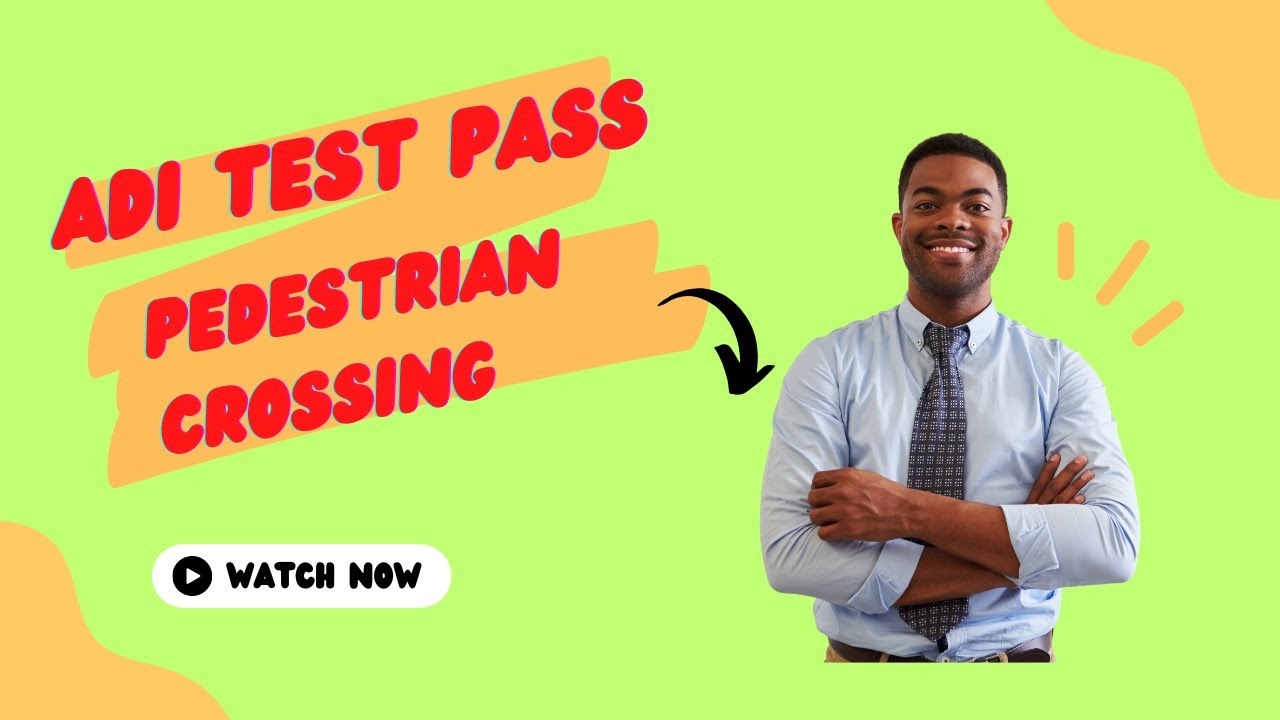 ADI TEST PASS
PEDESTRIAN CROSSING

WATCH NOW